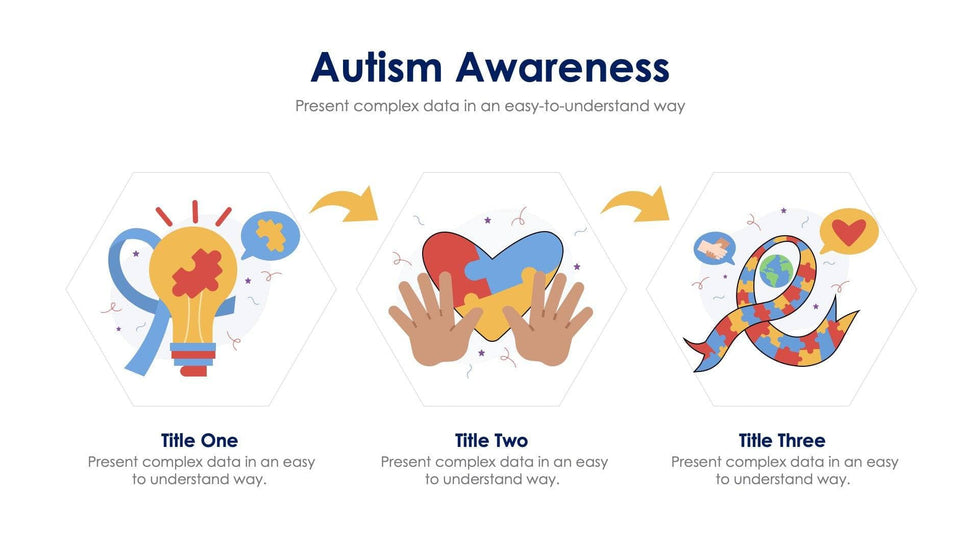 Autism Awareness

Present complex data in an easy-to-understand way

Title One

Present complex data in an easy to understand way.

Title Two

Present complex data in an easy to understand way.

Title Three

Present complex data in an easy to understand way.